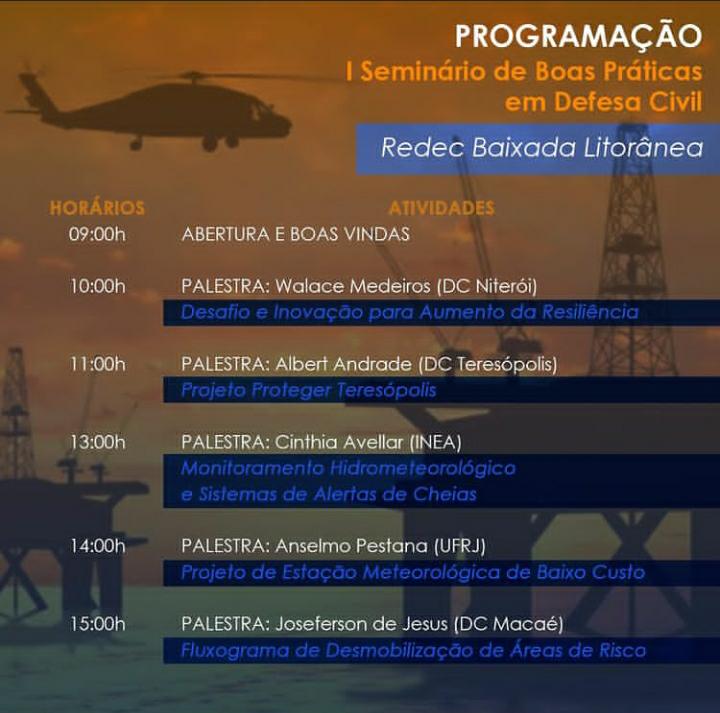 PROGRAMAÇÃO
I Seminário de Boas Práticas em Defesa Civil

Redec Baixada Litorânea

| HORÁRIOS | ATIVIDADES |
|---|---|
| 09:00h | ABERTURA E BOAS VINDAS |
| 10:00h | PALESTRA: Walace Medeiros (DC Niterói) Desafio e Inovação para Aumento da Resiliência |
| 11:00h | PALESTRA: Albert Andrade (DC Teresópolis) Projeto Proteger Teresópolis |
| 13:00h | PALESTRA: Cinthia Avellar (INEA) Monitoramento Hidrometeorológico e Sistemas de Alertas de Cheias |
| 14:00h | PALESTRA: Anselmo Pestana (UFRJ) Projeto de Estação Meteorológica de Baixo Custo |
| 15:00h | PALESTRA: Joseferson de Jesus (DC Macaé) Fluxograma de Desmobilização de Áreas de Risco |